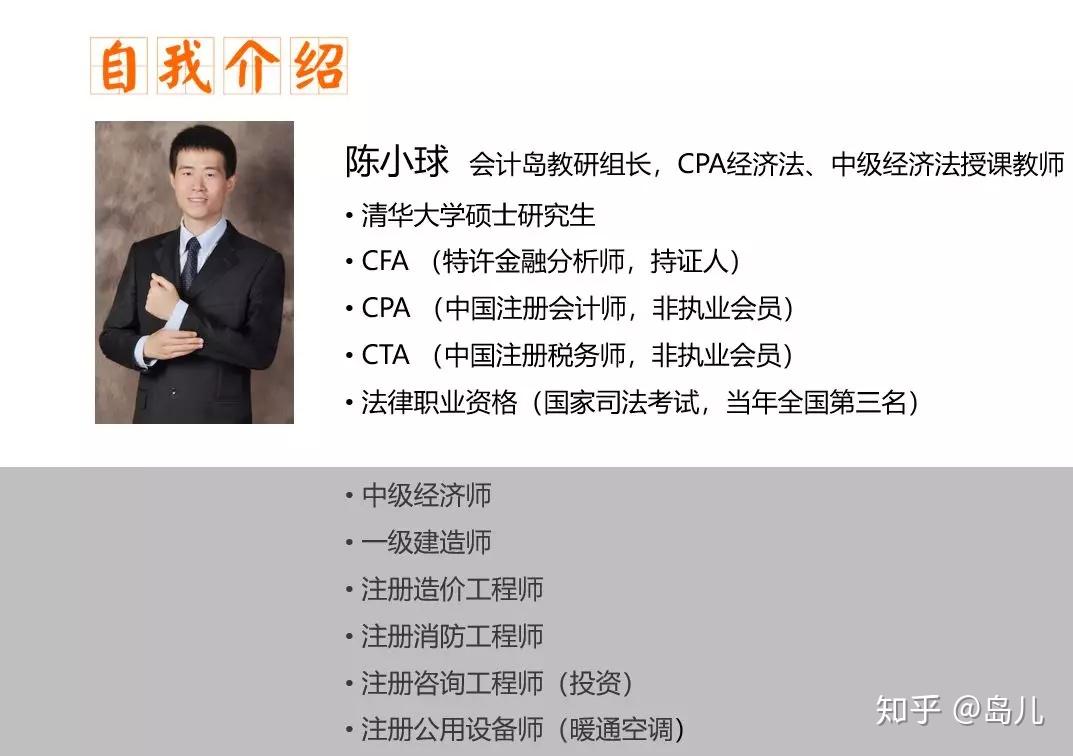 自我介绍

陈小球 会计岛教研组长，CPA经济法、中级经济法授课教师

• 清华大学硕士研究生
• CFA （特许金融分析师，持证人）
• CPA （中国注册会计师，非执业会员）
• CTA （中国注册税务师，非执业会员）
• 法律职业资格（国家司法考试，当年全国第三名）
• 中级经济师
• 一级建造师
• 注册造价工程师
• 注册消防工程师
• 注册咨询工程师（投资）
• 注册公用设备师（暖通空调）

知乎 @岛儿